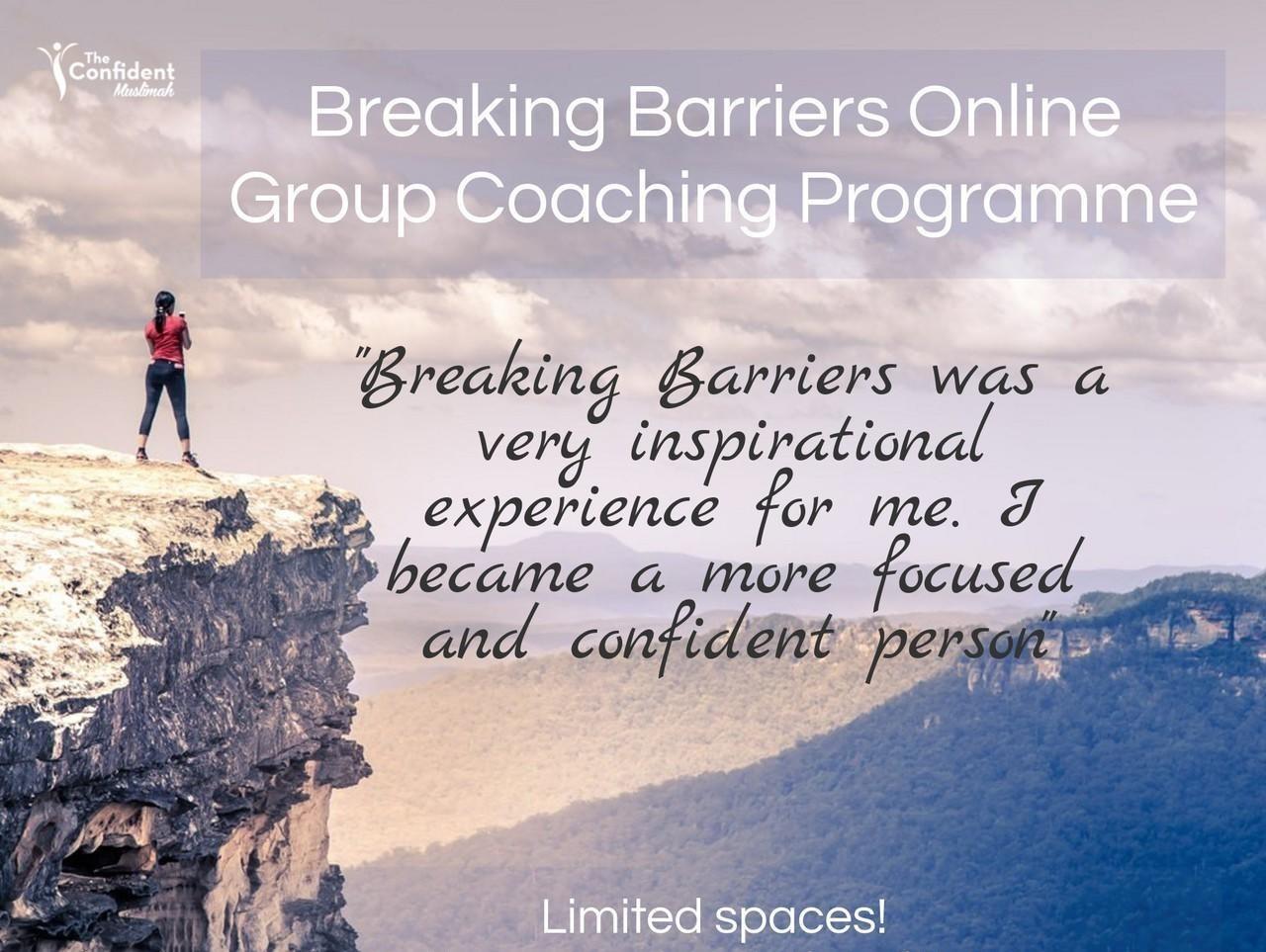 The Confident Muslimah

Breaking Barriers Online Group Coaching Programme

"Breaking Barriers was a very inspirational experience for me. I became a more focused and confident person"

Limited spaces!